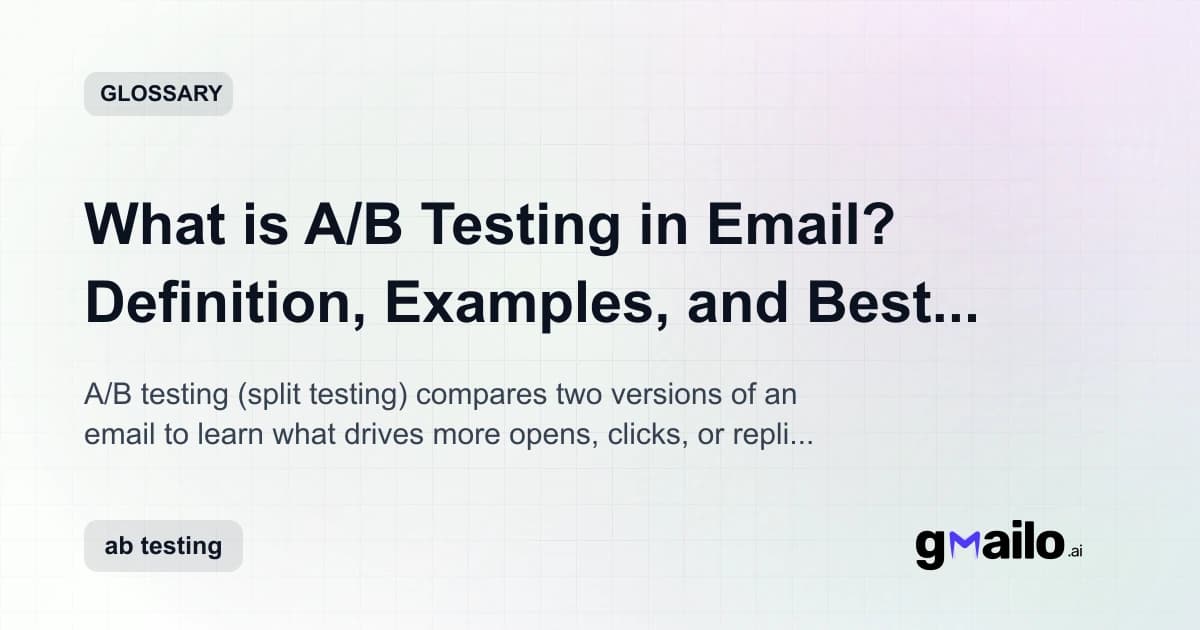 GLOSSARY

What is A/B Testing in Email? Definition, Examples, and Best...

A/B testing (split testing) compares two versions of an email to learn what drives more opens, clicks, or repli...

ab testing

gmailo.ai